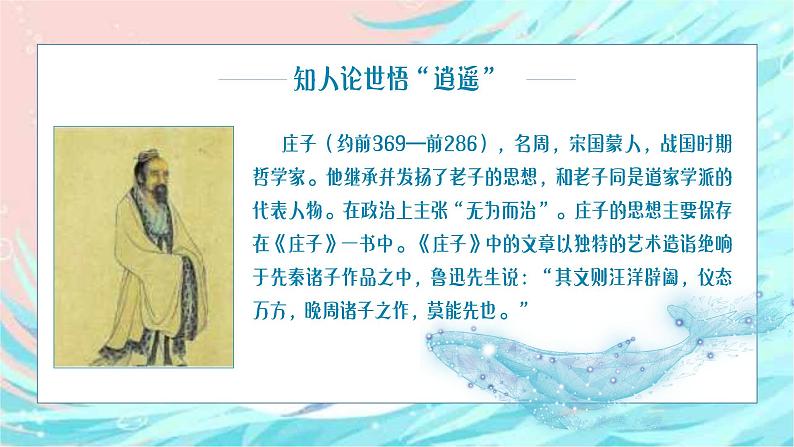 知人论世悟“逍遥”

庄子（约前369—前286），名周，宋国蒙人，战国时期哲学家。他继承并发扬了老子的思想，和老子同是道家学派的代表人物。在政治上主张“无为而治”。庄子的思想主要保存在《庄子》一书中。《庄子》中的文章以独特的艺术造诣绝响于先秦诸子作品之中，鲁迅先生说：“其文则汪洋辟阖，仪态万方，晚周诸子之作，莫能先也。”